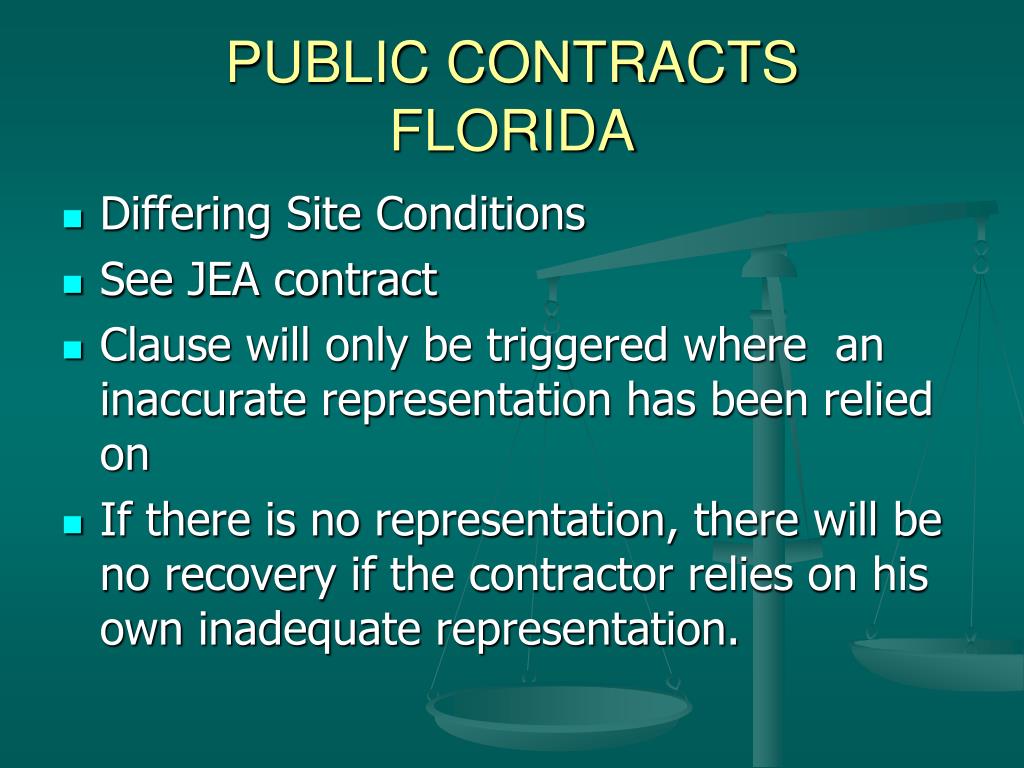 PUBLIC CONTRACTS FLORIDA

- Differing Site Conditions
- See JEA contract
- Clause will only be triggered where an inaccurate representation has been relied on
- If there is no representation, there will be no recovery if the contractor relies on his own inadequate representation.